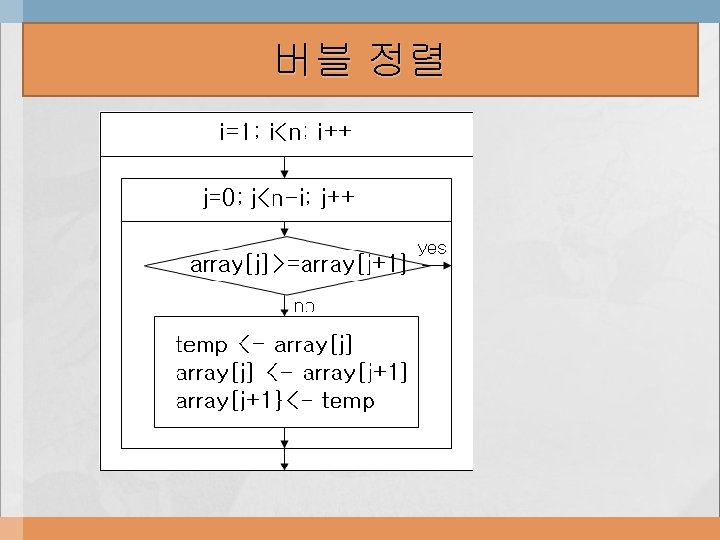 버블 정렬

i=1; i<n; i++

j=0; j<n-i; j++

array[j]>=array[j+1]

yes

no

temp <- array[j]
array[j] <- array[j+1]
array[j+1]<- temp